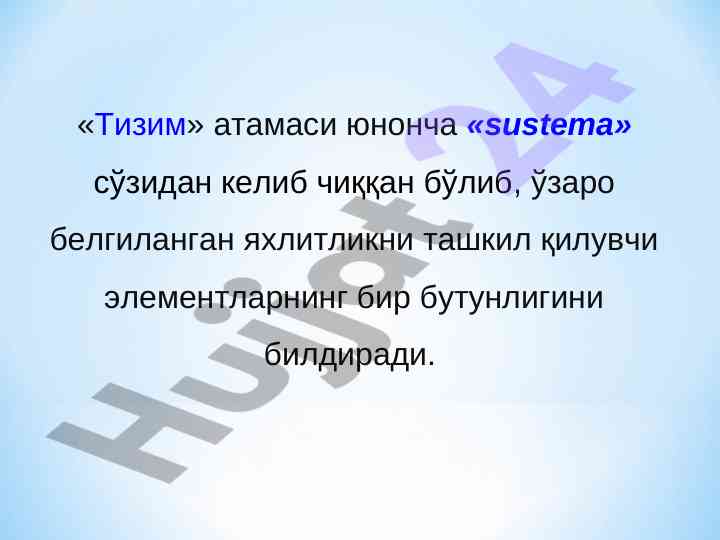 «Тизим» атамаси юнонча «sustema» сўзидан келиб чиққан бўлиб, ўзаро белгиланган яхлитликни ташкил қилувчи элементларнинг бир бутунлигини билдиради.

Hujjat24